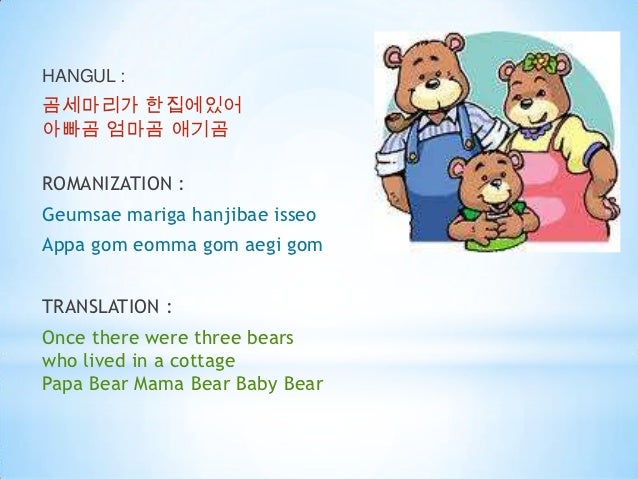 HANGUL :

곰세마리가 한집에있어
아빠곰 엄마곰 애기곰

ROMANIZATION :

Geumsae mariga hanjibae isseo
Appa gom eomma gom aegi gom

TRANSLATION :

Once there were three bears
who lived in a cottage
Papa Bear Mama Bear Baby Bear